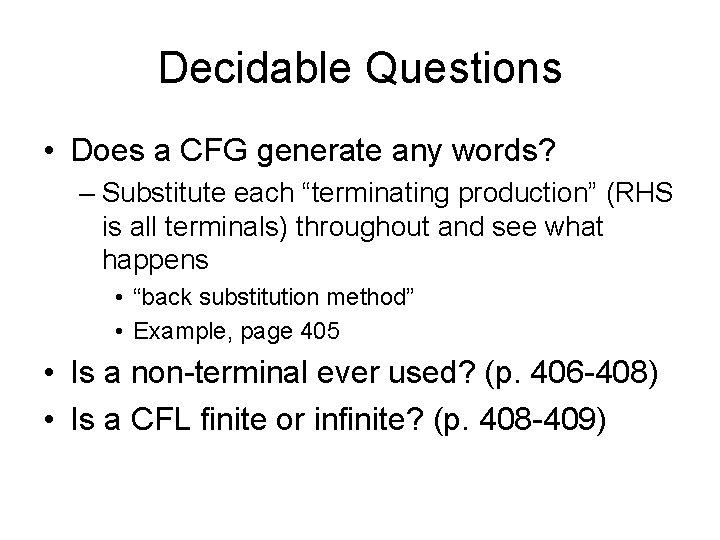 Decidable Questions

• Does a CFG generate any words?
– Substitute each “terminating production” (RHS is all terminals) throughout and see what happens
• “back substitution method”
• Example, page 405
• Is a non-terminal ever used? (p. 406-408)
• Is a CFL finite or infinite? (p. 408-409)